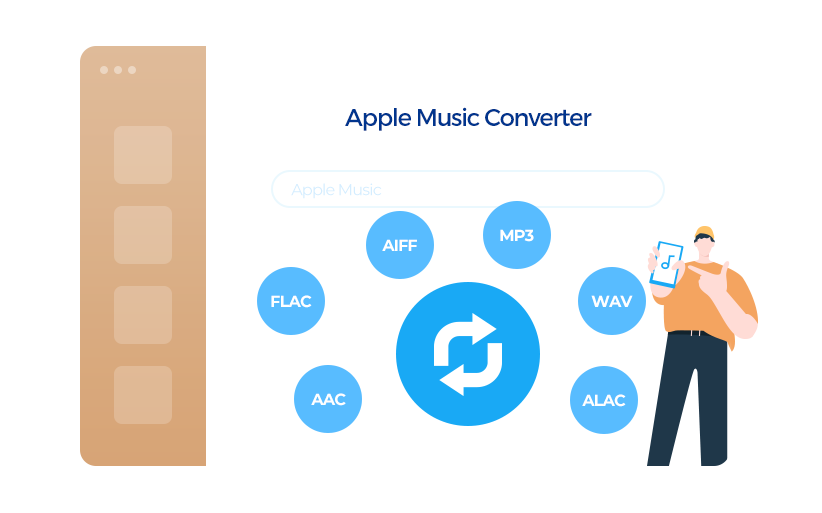 Apple Music Converter

Apple Music

AIFF

MP3

FLAC

WAV

AAC

ALAC